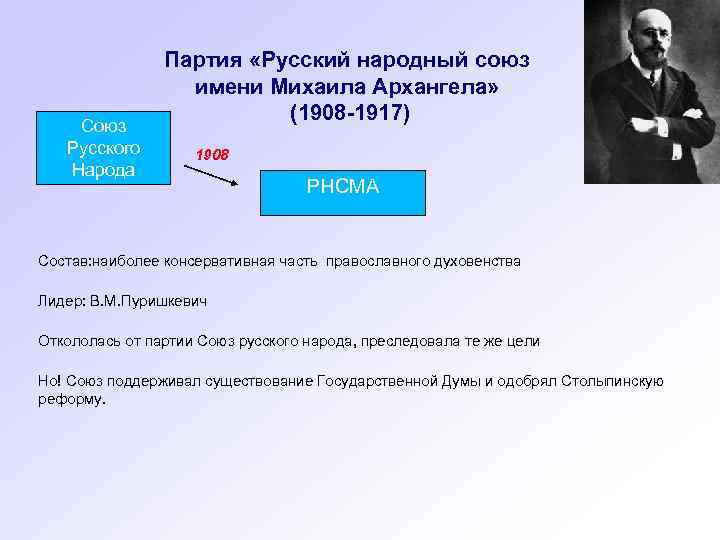 Партия «Русский народный союз имени Михаила Архангела» (1908-1917)

Союз Русского Народа

1908

РНСМА

Состав:наиболее консервативная часть православного духовенства

Лидер: В.М.Пуришкевич

Откололась от партии Союз русского народа, преследовала те же цели

Но! Союз поддерживал существование Государственной Думы и одобрял Столыпинскую реформу.